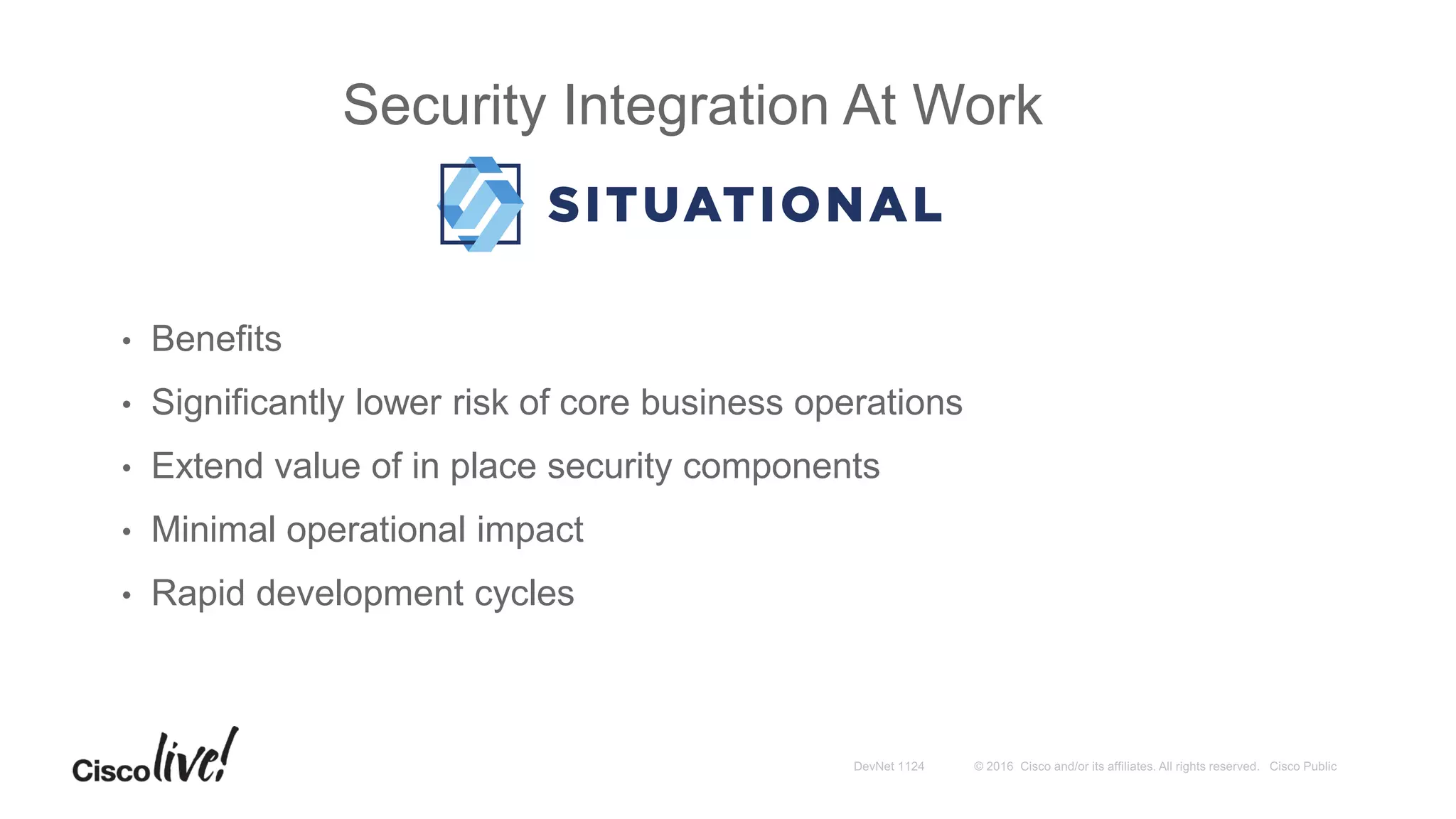 Security Integration At Work

SITUATIONAL

• Benefits
• Significantly lower risk of core business operations
• Extend value of in place security components
• Minimal operational impact
• Rapid development cycles

Cisco live!

DevNet 1124

© 2016 Cisco and/or its affiliates. All rights reserved. Cisco Public